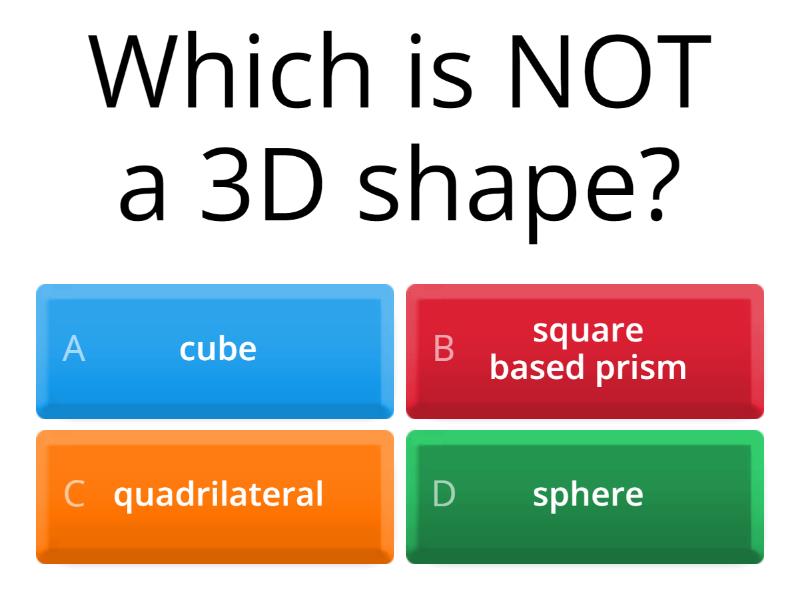 Which is NOT a 3D shape?

A cube

B square based prism

C quadrilateral

D sphere